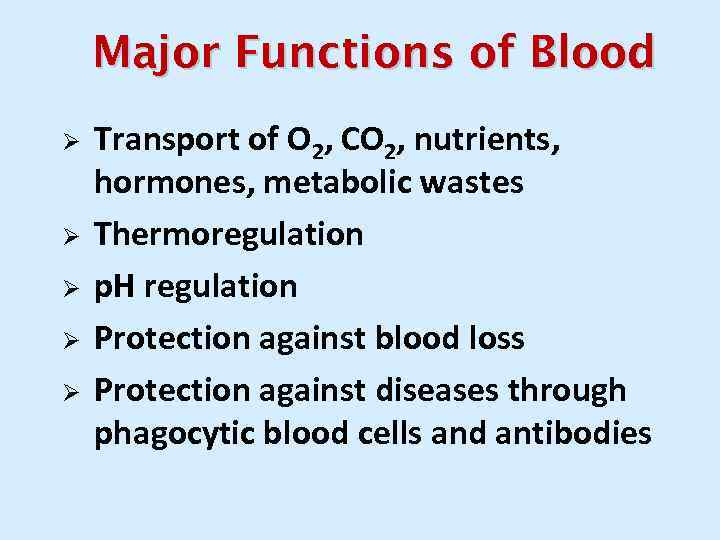 Major Functions of Blood

➢ Transport of $O_2$, $CO_2$, nutrients, hormones, metabolic wastes

➢ Thermoregulation

➢ pH regulation

➢ Protection against blood loss

➢ Protection against diseases through phagocytic blood cells and antibodies